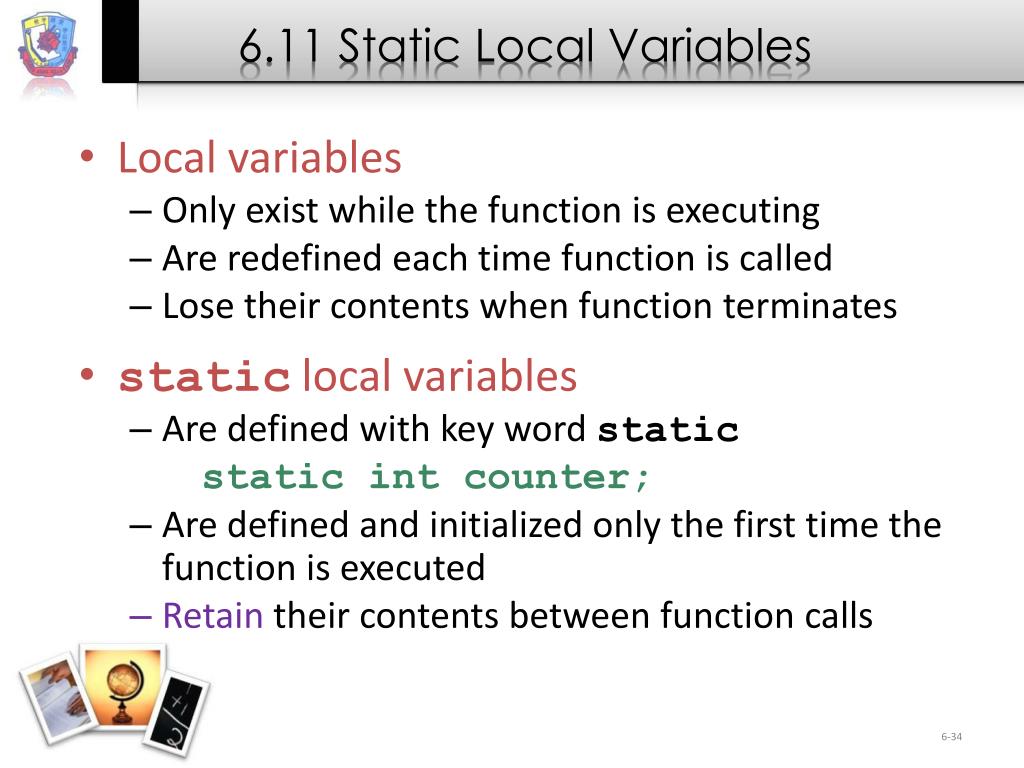 6.11 Static Local Variables

• Local variables
– Only exist while the function is executing
– Are redefined each time function is called
– Lose their contents when function terminates

• static local variables
– Are defined with key word static
static int counter;
– Are defined and initialized only the first time the function is executed
– Retain their contents between function calls

6-34